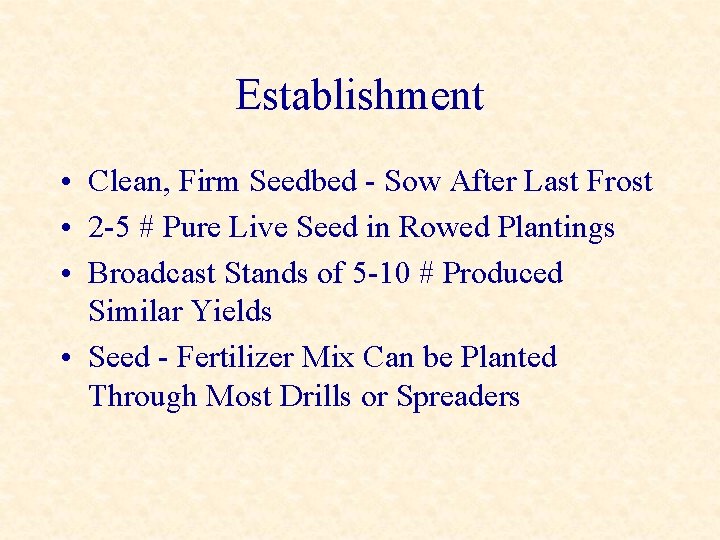 Establishment

• Clean, Firm Seedbed - Sow After Last Frost
• 2-5 # Pure Live Seed in Rowed Plantings
• Broadcast Stands of 5-10 # Produced Similar Yields
• Seed - Fertilizer Mix Can be Planted Through Most Drills or Spreaders